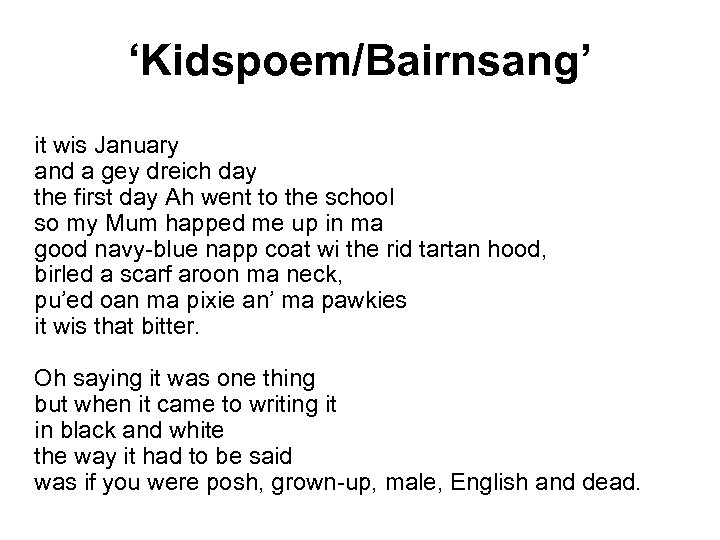 ‘Kidspoem/Bairnsang’

it wis January
and a gey dreich day
the first day Ah went to the school
so my Mum happed me up in ma
good navy-blue napp coat wi the rid tartan hood,
birled a scarf aroon ma neck,
pu’ed oan ma pixie an’ ma pawkies
it wis that bitter.

Oh saying it was one thing
but when it came to writing it
in black and white
the way it had to be said
was if you were posh, grown-up, male, English and dead.